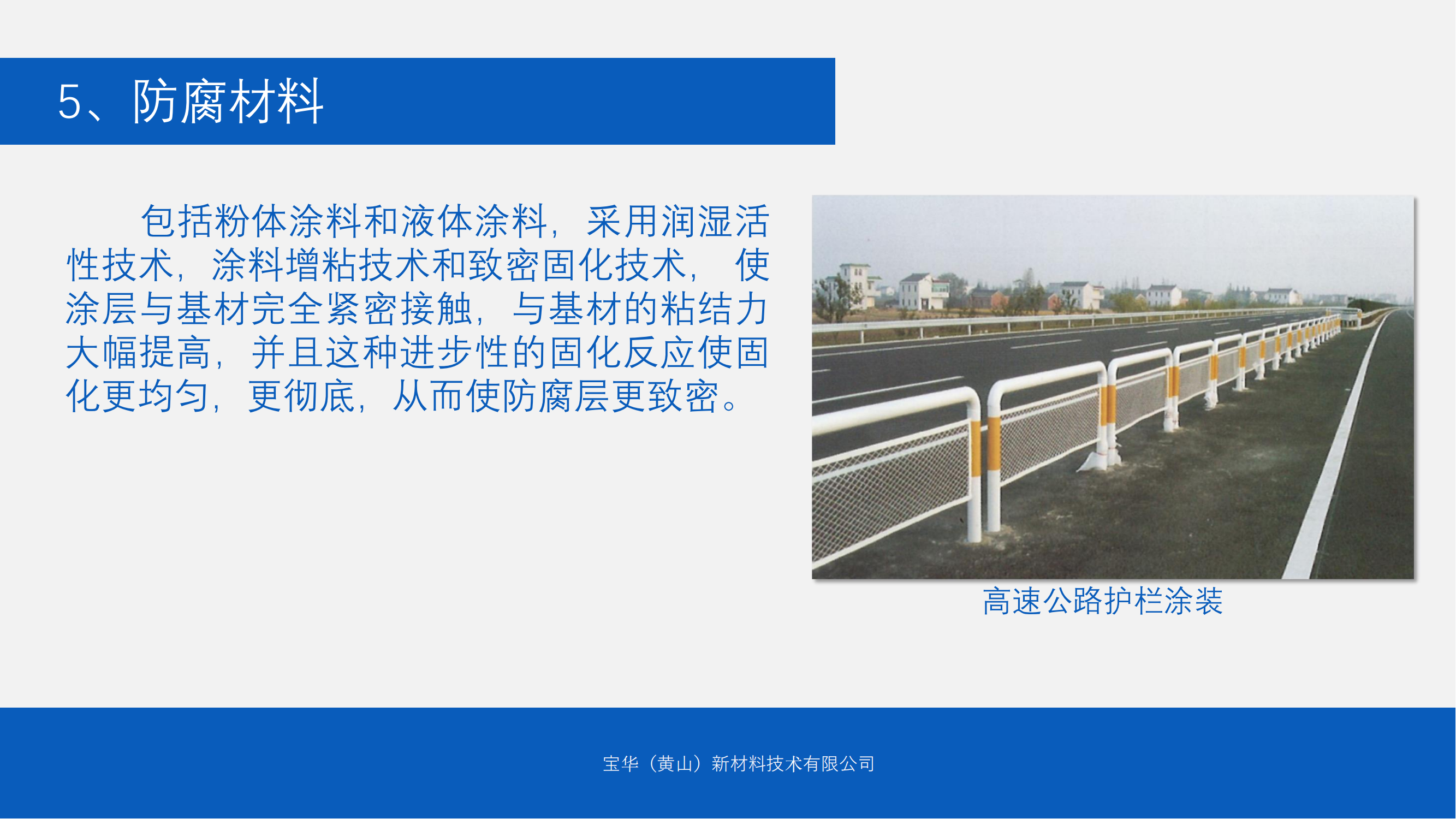 5、防腐材料

包括粉体涂料和液体涂料，采用润湿活性技术，涂料增粘技术和致密固化技术，使涂层与基材完全紧密接触，与基材的粘结力大幅提高，并且这种进步性的固化反应使固化更均匀，更彻底，从而使防腐层更致密。

高速公路护栏涂装

宝华（黄山）新材料技术有限公司